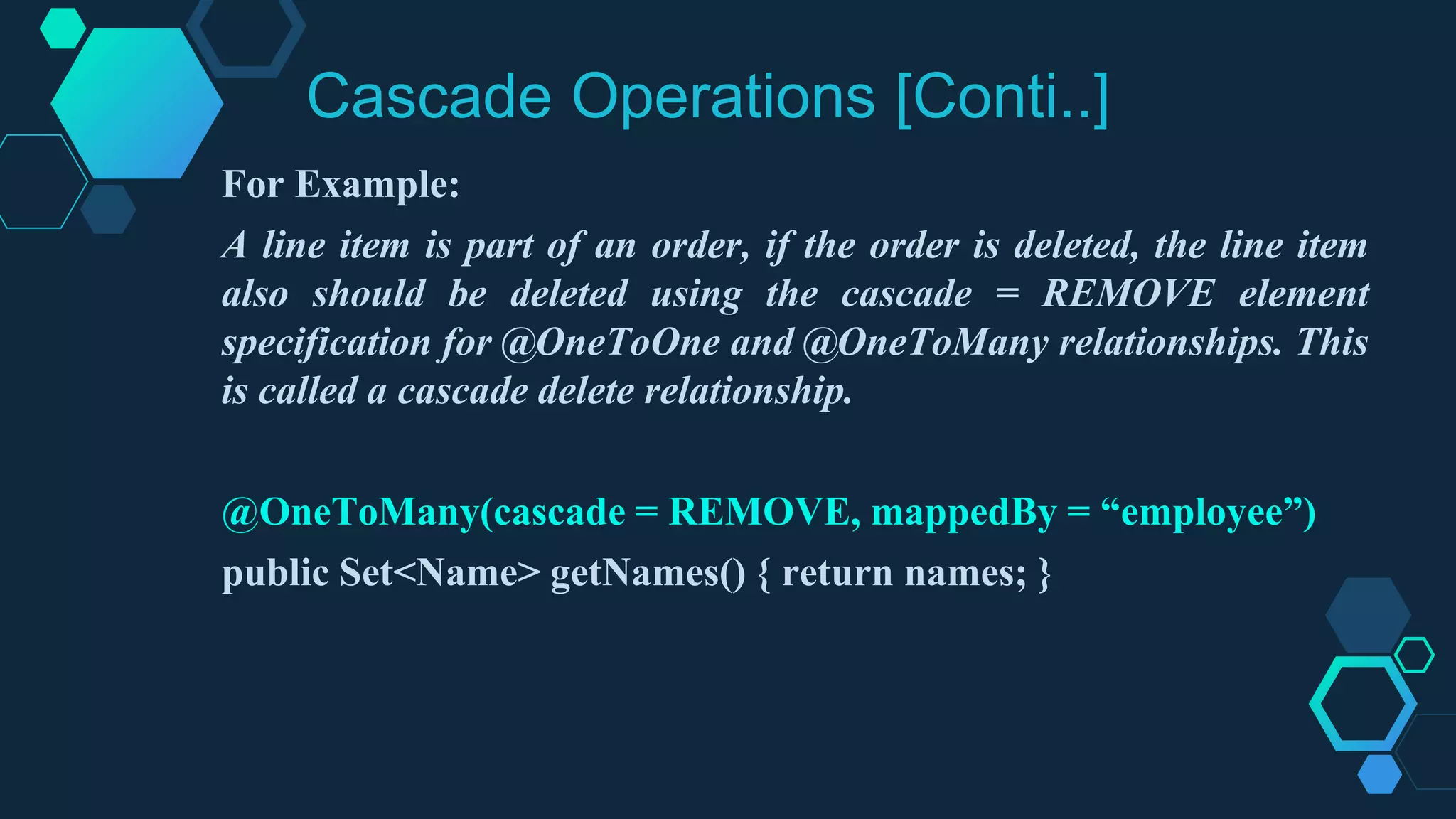 Cascade Operations [Conti..]

For Example:

A line item is part of an order, if the order is deleted, the line item also should be deleted using the cascade = REMOVE element specification for @OneToOne and @OneToMany relationships. This is called a cascade delete relationship.

@OneToMany(cascade = REMOVE, mappedBy = “employee”)
public Set<Name> getNames() { return names; }